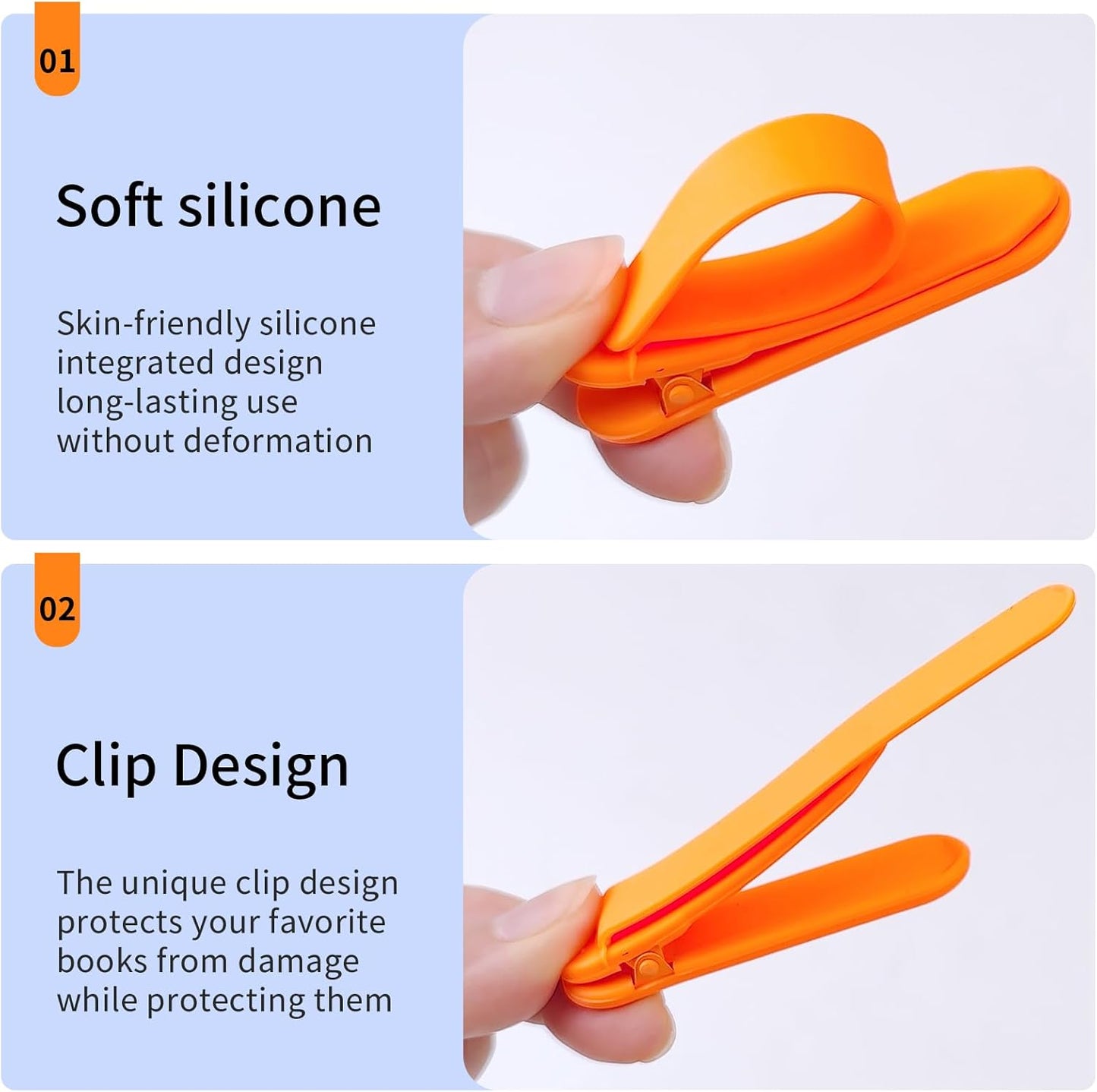 01

Soft silicone

Skin-friendly silicone integrated design long-lasting use without deformation

02

Clip Design

The unique clip design protects your favorite books from damage while protecting them